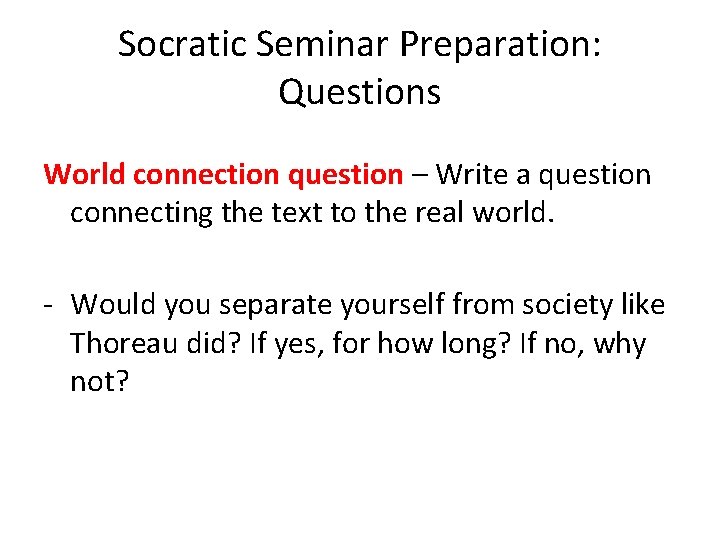 Socratic Seminar Preparation: Questions

World connection question – Write a question connecting the text to the real world.

- Would you separate yourself from society like Thoreau did? If yes, for how long? If no, why not?